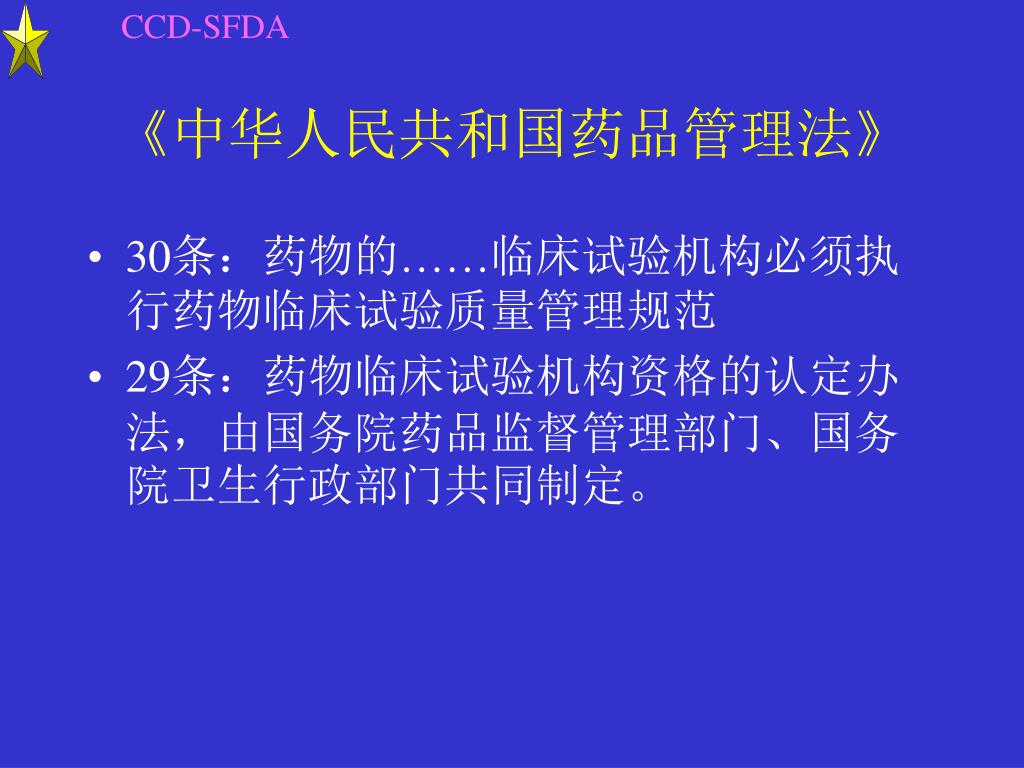 CCD-SFDA

《中华人民共和国药品管理法》

• 30条：药物的……临床试验机构必须执行药物临床试验质量管理规范
• 29条：药物临床试验机构资格的认定办法，由国务院药品监督管理部门、国务院卫生行政部门共同制定。